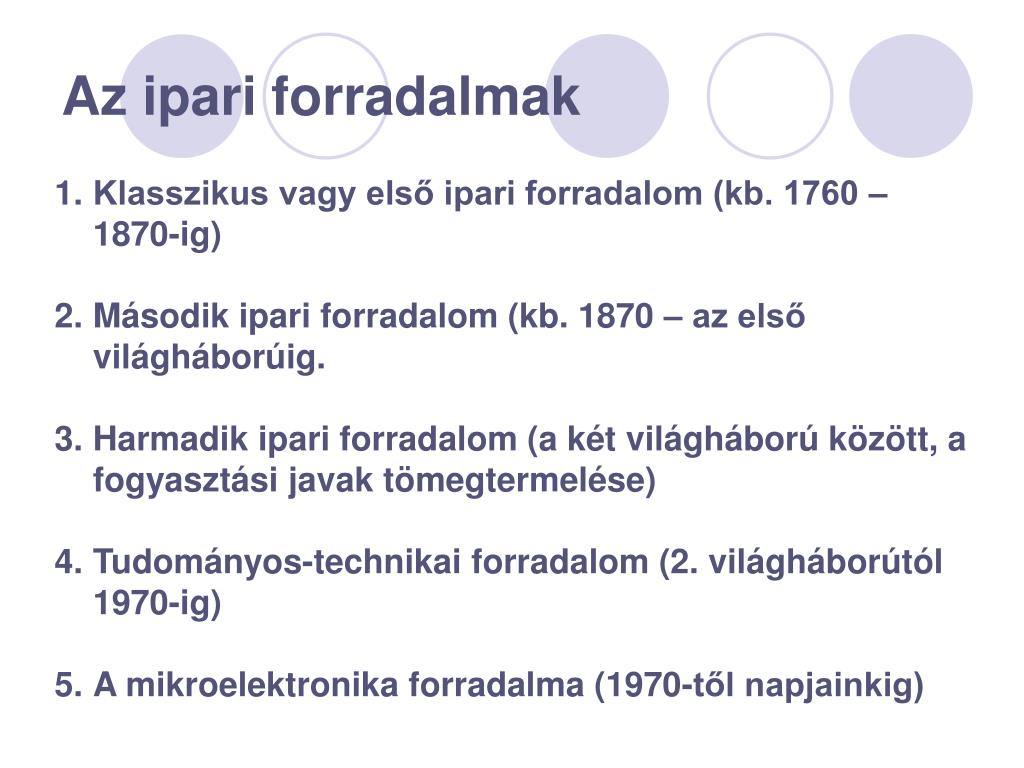 Az ipari forradalmak

1. Klasszikus vagy első ipari forradalom (kb. 1760 – 1870-ig)

2. Második ipari forradalom (kb. 1870 – az első világháborúig.

3. Harmadik ipari forradalom (a két világháború között, a fogyasztási javak tömegtermelése)

4. Tudományos-technikai forradalom (2. világháborútól 1970-ig)

5. A mikroelektronika forradalma (1970-től napjainkig)